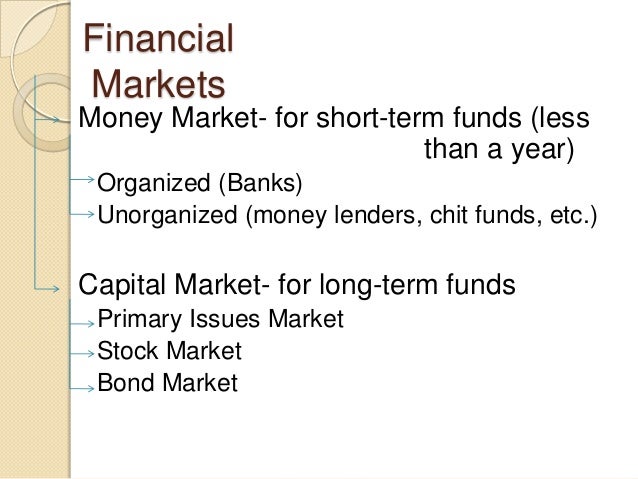 Financial Markets

Money Market- for short-term funds (less than a year)

Organized (Banks)

Unorganized (money lenders, chit funds, etc.)

Capital Market- for long-term funds

Primary Issues Market

Stock Market

Bond Market